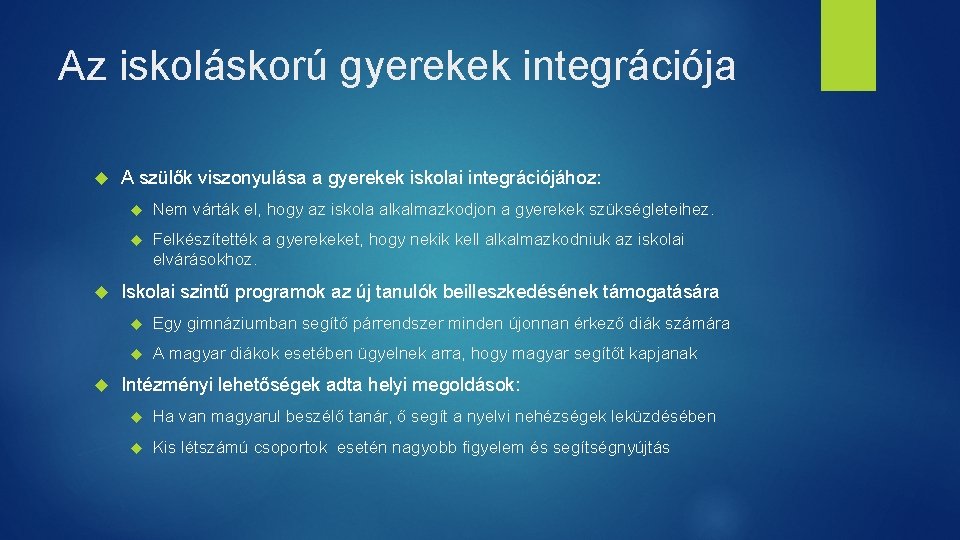 Az iskoláskorú gyerekek integrációja

A szülők viszonyulása a gyerekek iskolai integrációjához:

Nem várták el, hogy az iskola alkalmazkodjon a gyerekek szükségleteihez.

Felkészítették a gyerekeket, hogy nekik kell alkalmazkodniuk az iskolai elvárásokhoz.

Iskolai szintű programok az új tanulók beilleszkedésének támogatására

Egy gimnáziumban segítő párrendszer minden újonnan érkező diák számára

A magyar diákok esetében ügyelnek arra, hogy magyar segítőt kapjanak

Intézményi lehetőségek adta helyi megoldások:

Ha van magyarul beszélő tanár, ő segít a nyelvi nehézségek leküzdésében

Kis létszámú csoportok esetén nagyobb figyelem és segítségnyújtás